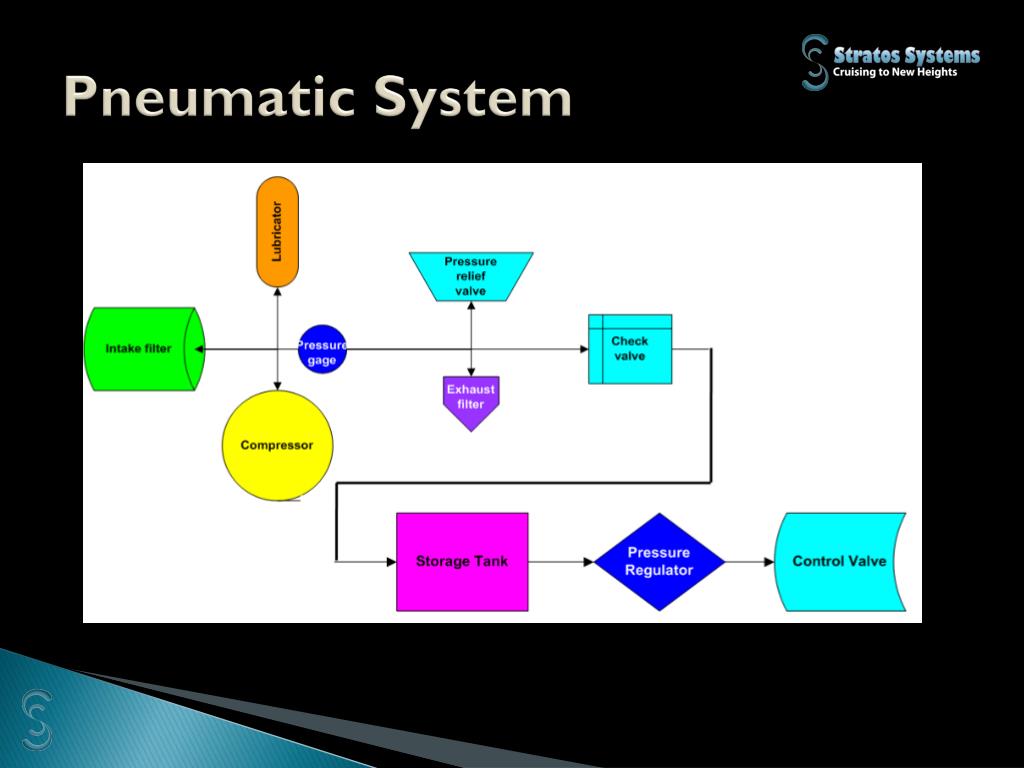 Pneumatic System

Stratos Systems
Cruising to New Heights

Lubricator

Pressure relief valve

Intake filter

Pressure gage

Check valve

Exhaust filter

Compressor

Storage Tank

Pressure Regulator

Control Valve